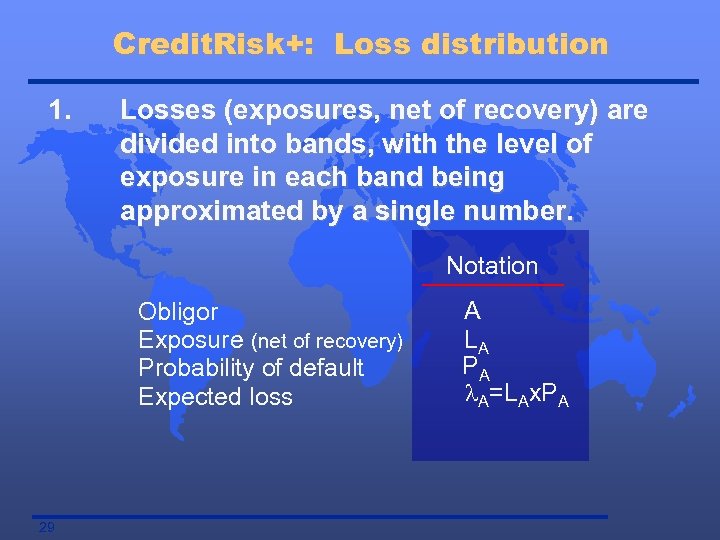 CreditRisk+: Loss distribution

1. Losses (exposures, net of recovery) are divided into bands, with the level of exposure in each band being approximated by a single number.

| | Notation |
|---|---|
| Obligor | A |
| Exposure (net of recovery) | $L_A$ |
| Probability of default | $P_A$ |
| Expected loss | $\lambda_A = L_A x P_A$ |

29